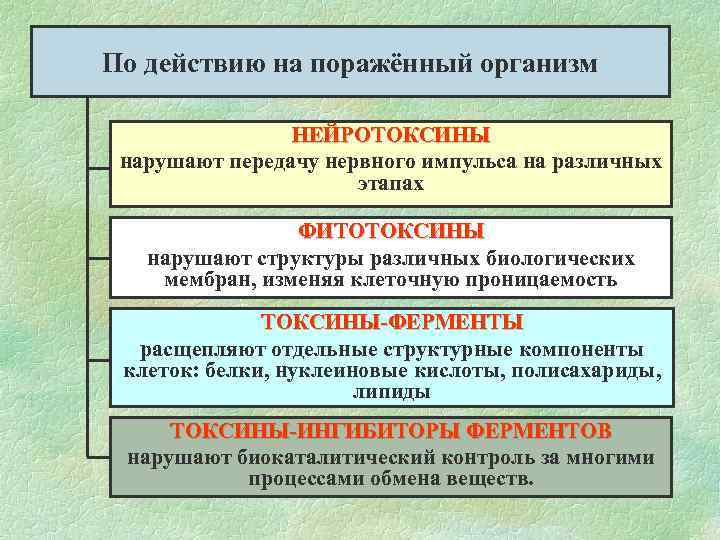 По действию на поражённый организм

НЕЙРОТОКСИНЫ
нарушают передачу нервного импульса на различных этапах

ФИТОТОКСИНЫ
нарушают структуры различных биологических мембран, изменяя клеточную проницаемость

ТОКСИНЫ-ФЕРМЕНТЫ
расщепляют отдельные структурные компоненты клеток: белки, нуклеиновые кислоты, полисахариды, липиды

ТОКСИНЫ-ИНГИБИТОРЫ ФЕРМЕНТОВ
нарушают биокаталитический контроль за многими процессами обмена веществ.